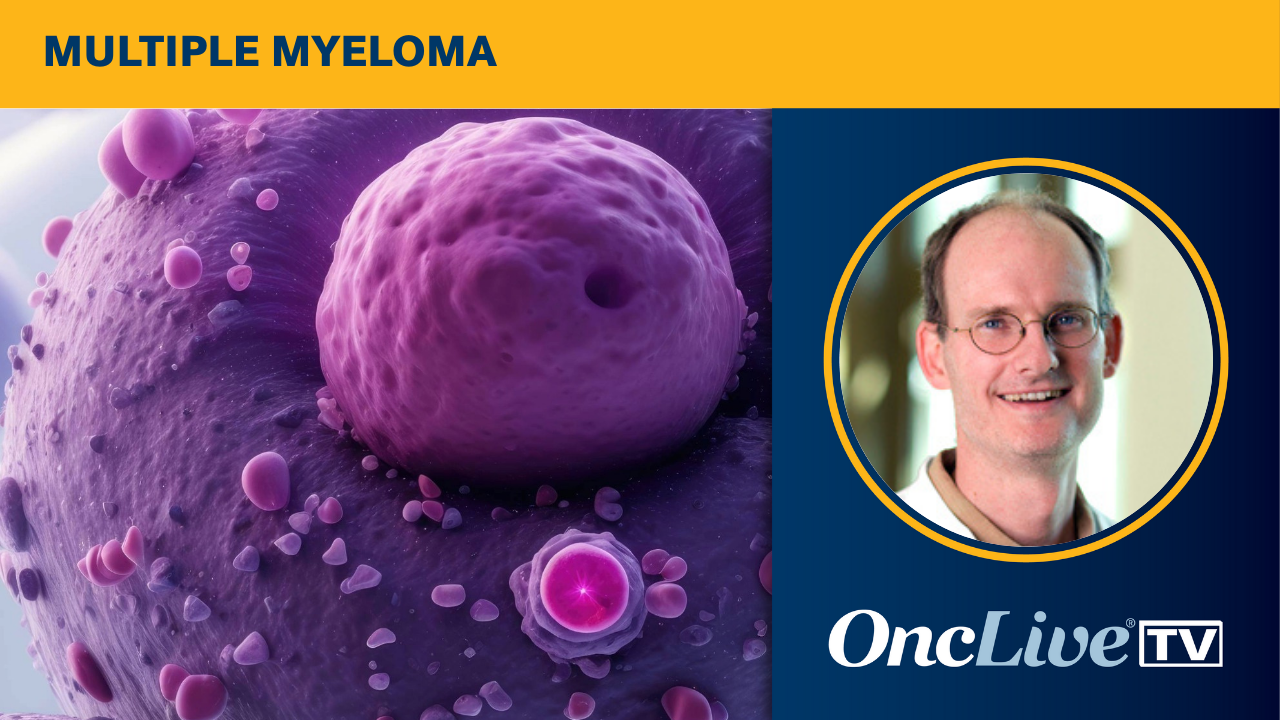 MULTIPLE MYELOMA

OncLive® TV